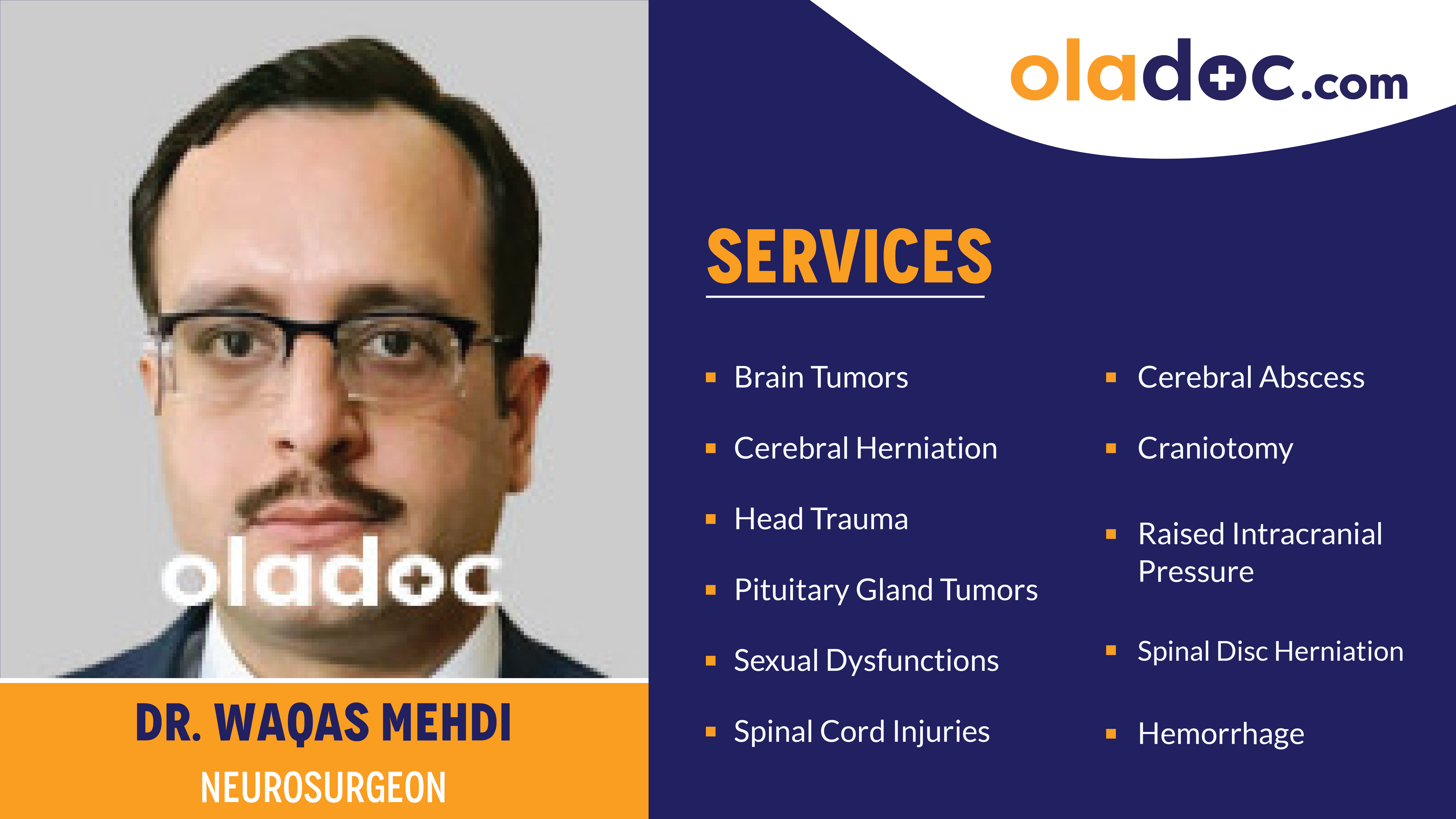 oladoc

DR. WAQAS MEHDI
NEUROSURGEON

oladoc.com

SERVICES

- Brain Tumors
- Cerebral Herniation
- Head Trauma
- Pituitary Gland Tumors
- Sexual Dysfunctions
- Spinal Cord Injuries

- Cerebral Abscess
- Craniotomy
- Raised Intracranial Pressure
- Spinal Disc Herniation
- Hemorrhage